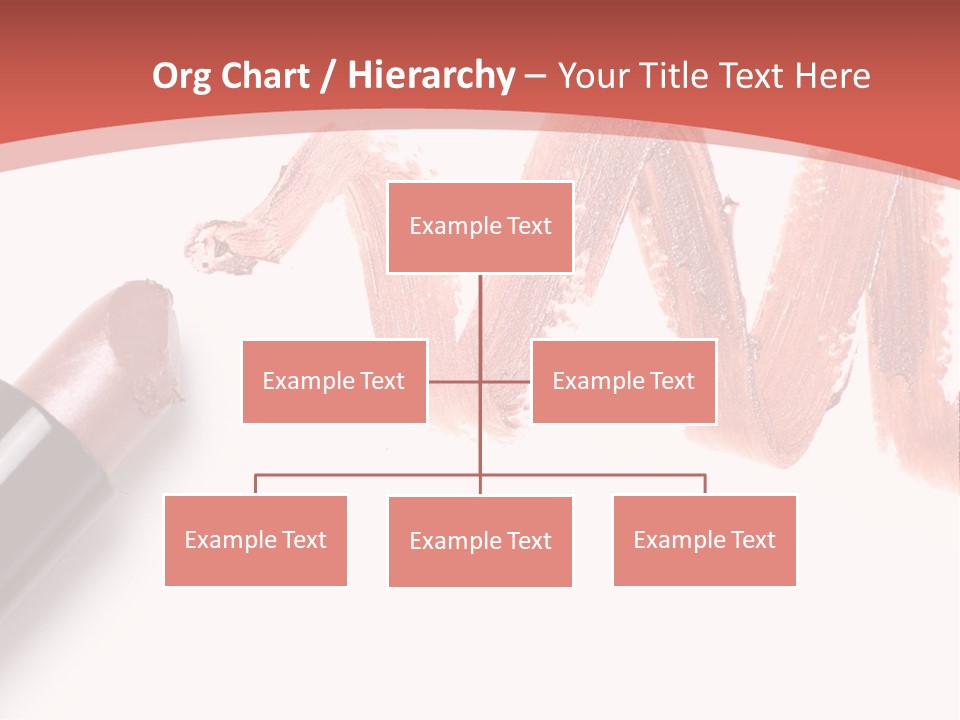 Org Chart / Hierarchy – Your Title Text Here

Example Text

Example Text

Example Text

Example Text

Example Text

Example Text